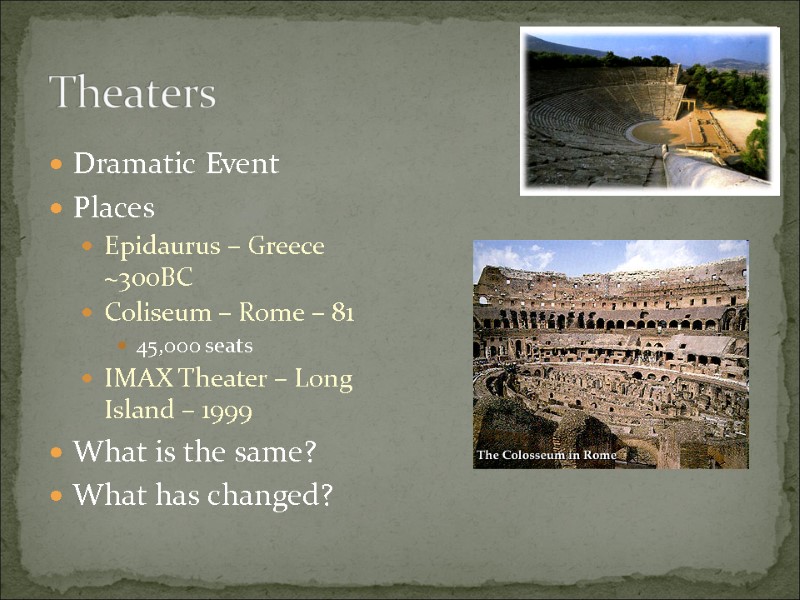 Theaters

- Dramatic Event
- Places
  - Epidaurus – Greece ~300BC
  - Coliseum – Rome – 81
    - 45,000 seats
  - IMAX Theater – Long Island – 1999
- What is the same?
- What has changed?

The Colosseum in Rome